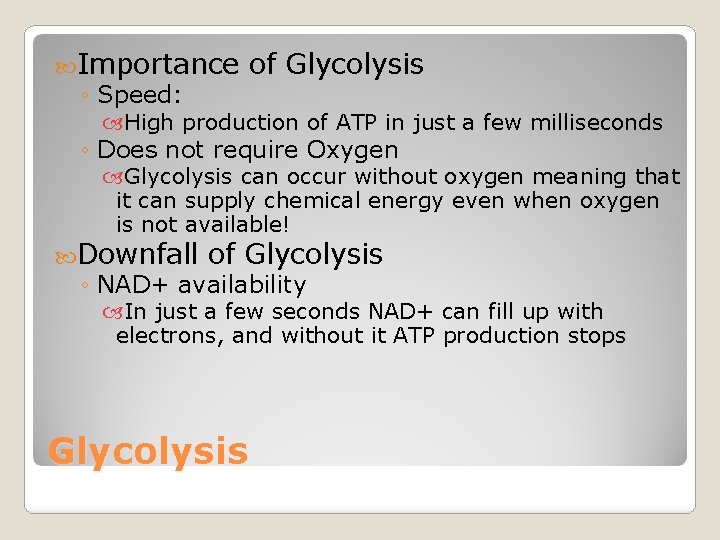 Importance of Glycolysis
◦ Speed:
High production of ATP in just a few milliseconds
◦ Does not require Oxygen
Glycolysis can occur without oxygen meaning that it can supply chemical energy even when oxygen is not available!
Downfall of Glycolysis
◦ NAD+ availability
In just a few seconds NAD+ can fill up with electrons, and without it ATP production stops

Glycolysis